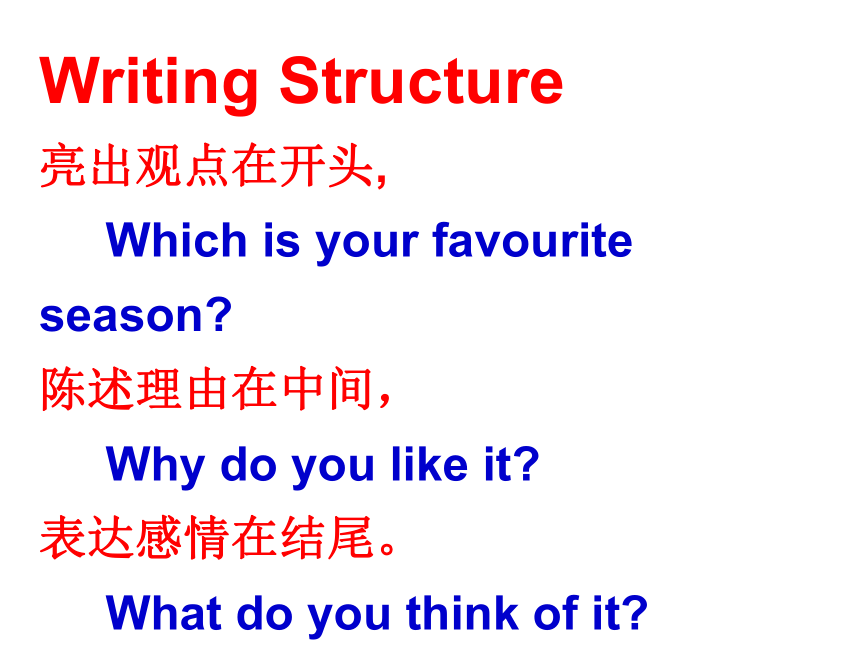 Writing Structure

亮出观点在开头,

Which is your favourite season?

陈述理由在中间,

Why do you like it?

表达感情在结尾。

What do you think of it?